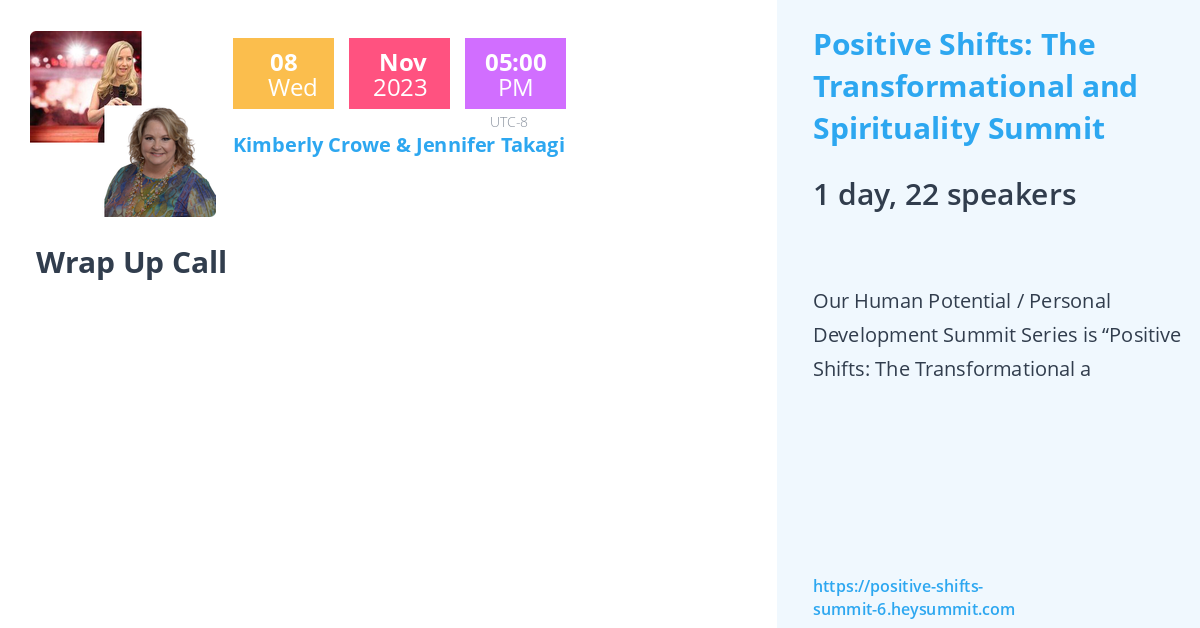 08
Wed

Nov
2023

05:00
PM

UTC-8

Kimberly Crowe & Jennifer Takagi

Wrap Up Call

Positive Shifts: The Transformational and Spirituality Summit

1 day, 22 speakers

Our Human Potential / Personal Development Summit Series is “Positive Shifts: The Transformational a

https://positive-shifts-summit-6.heysummit.com